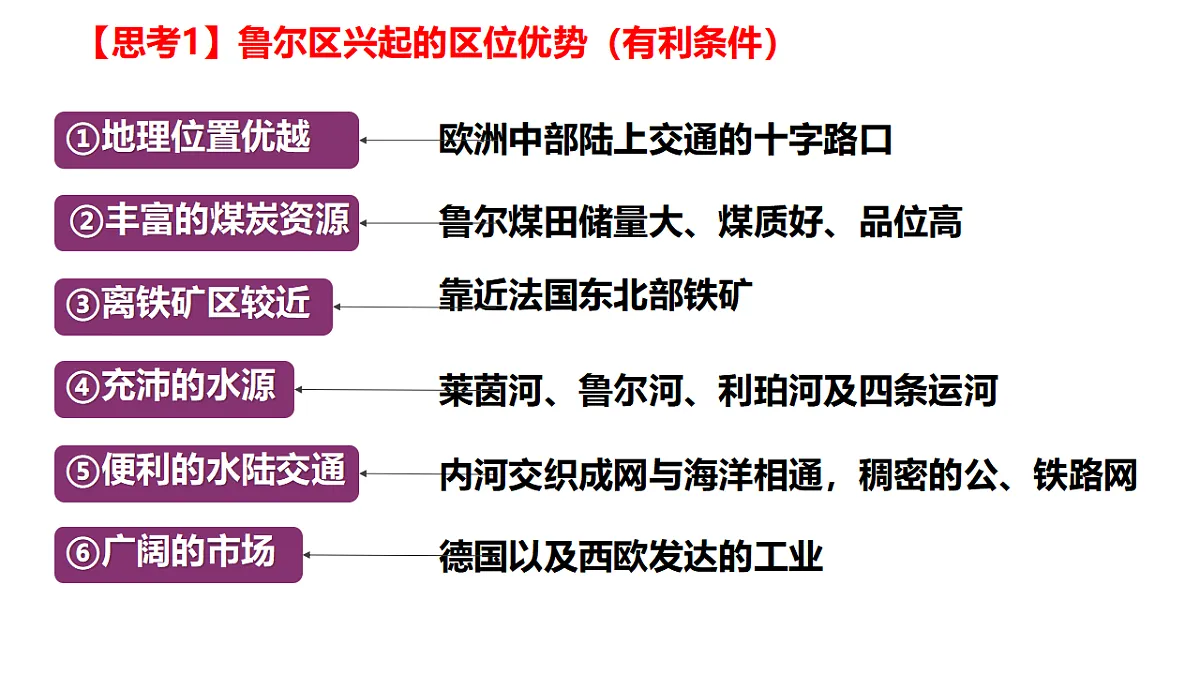 【思考1】鲁尔区兴起的区位优势（有利条件）

①地理位置优越
欧洲中部陆上交通的十字路口

②丰富的煤炭资源
鲁尔煤田储量大、煤质好、品位高

③离铁矿区较近
靠近法国东北部铁矿

④充沛的水源
莱茵河、鲁尔河、利珀河及四条运河

⑤便利的水陆交通
内河交织成网与海洋相通，稠密的公、铁路网

⑥广阔的市场
德国以及西欧发达的工业